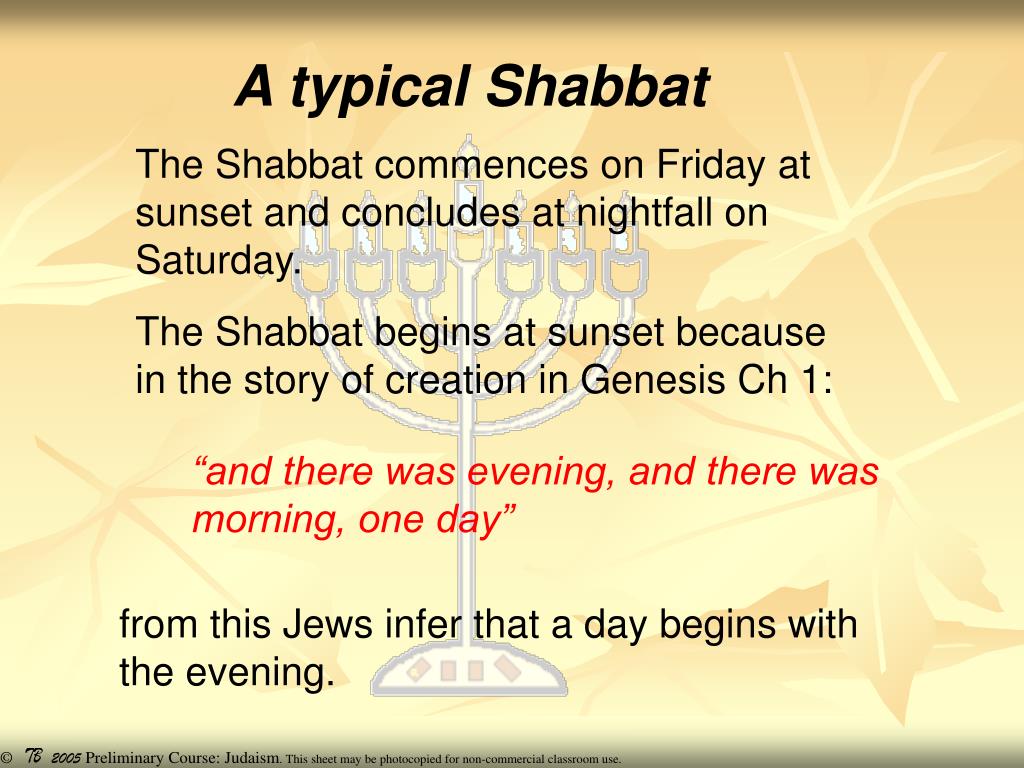 A typical Shabbat

The Shabbat commences on Friday at sunset and concludes at nightfall on Saturday.

The Shabbat begins at sunset because in the story of creation in Genesis Ch 1:

“and there was evening, and there was morning, one day”

from this Jews infer that a day begins with the evening.

© TB 2005 Preliminary Course: Judaism. This sheet may be photocopied for non-commercial classroom use.